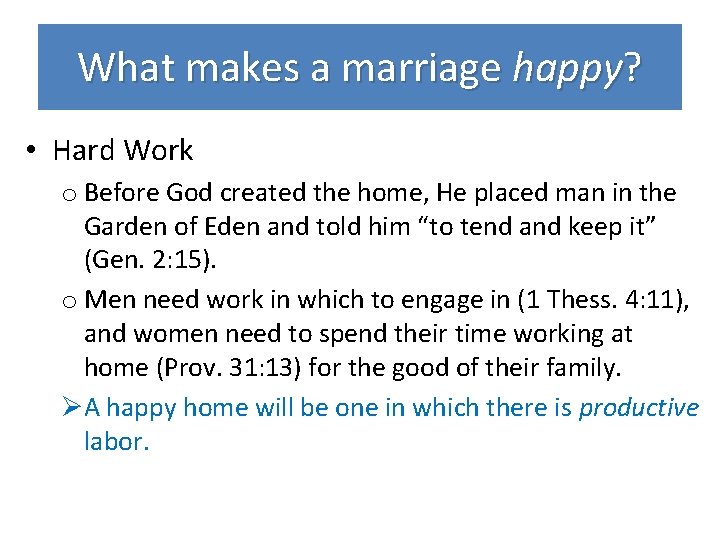 What makes a marriage happy?

• Hard Work

o Before God created the home, He placed man in the Garden of Eden and told him “to tend and keep it” (Gen. 2:15).

o Men need work in which to engage in (1 Thess. 4:11), and women need to spend their time working at home (Prov. 31:13) for the good of their family.

➢ A happy home will be one in which there is productive labor.